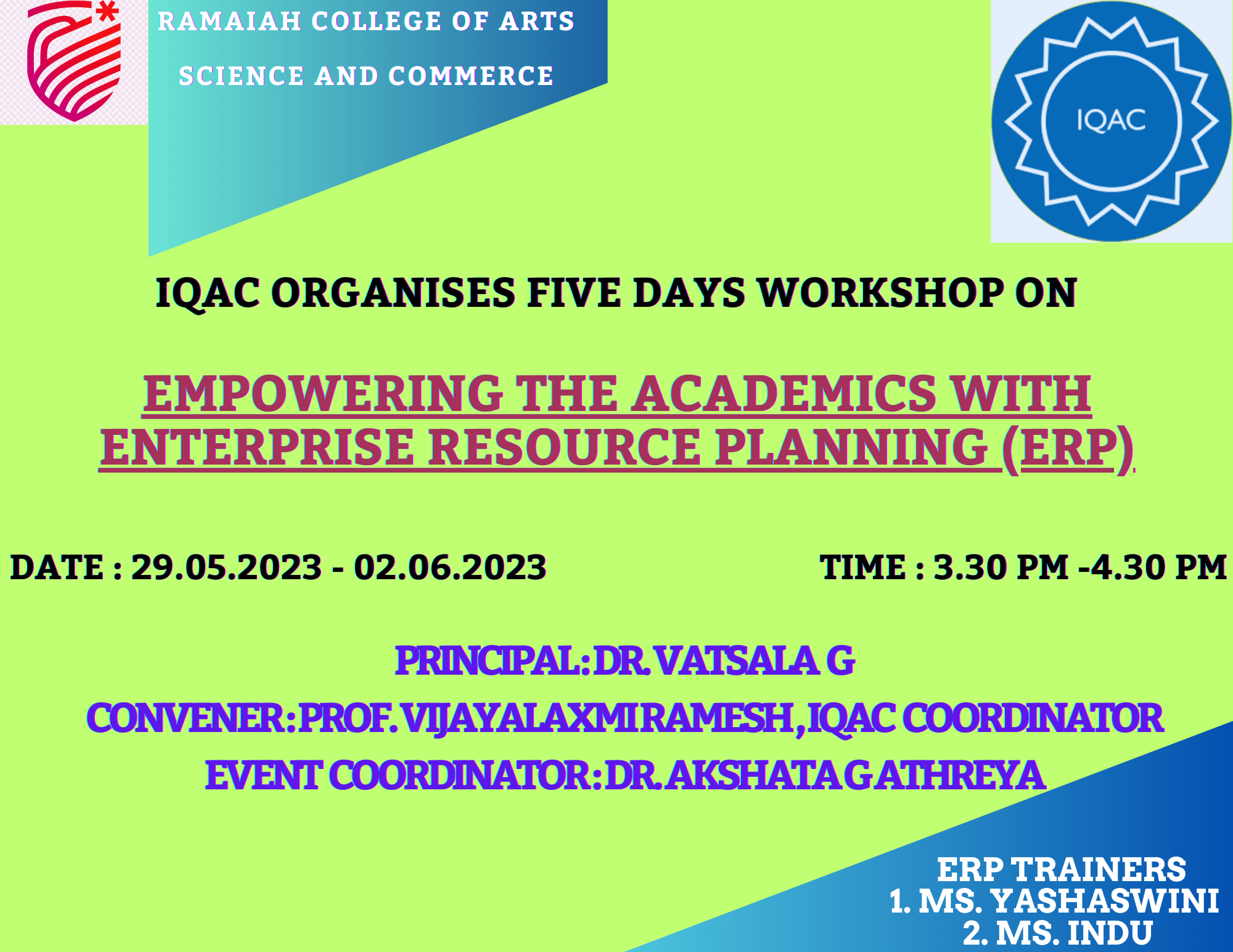 RAMAIAH COLLEGE OF ARTS
SCIENCE AND COMMERCE

IQAC

IQAC ORGANISES FIVE DAYS WORKSHOP ON

EMPOWERING THE ACADEMICS WITH ENTERPRISE RESOURCE PLANNING (ERP)

DATE : 29.05.2023 - 02.06.2023

TIME : 3.30 PM -4.30 PM

PRINCIPAL: DR. VATSALA G

CONVENER: PROF. VIJAYALAXMI RAMESH, IQAC COORDINATOR

EVENT COORDINATOR: DR. AKSHATA G ATHREYA

ERP TRAINERS
1. MS. YASHASWINI
2. MS. INDU